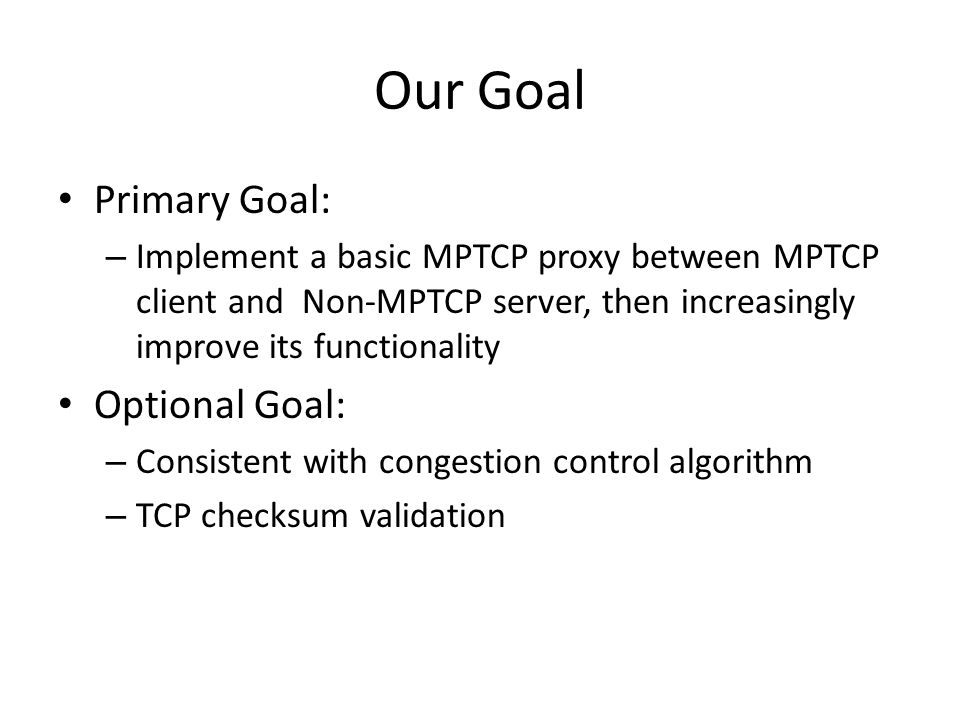 Our Goal

• Primary Goal:
– Implement a basic MPTCP proxy between MPTCP client and Non-MPTCP server, then increasingly improve its functionality

• Optional Goal:
– Consistent with congestion control algorithm
– TCP checksum validation